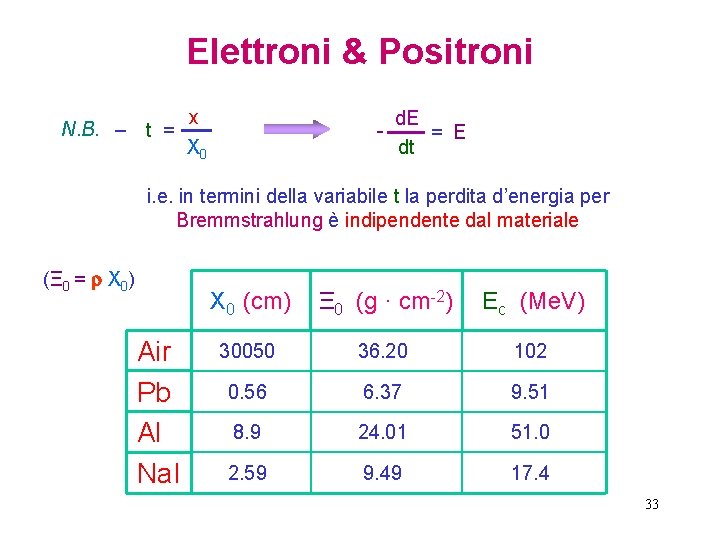 Elettroni & Positroni

N.B. – $t = \frac{x}{X_0}$ $-\frac{dE}{dt} = E$

i.e. in termini della variabile t la perdita d'energia per Bremmstrahlung è indipendente dal materiale

($\Xi_0 = \rho X_0$)

| | $X_0$ (cm) | $\Xi_0$ (g · cm$^{-2}$) | $E_c$ (MeV) |
|---|---|---|---|
| Air | 30050 | 36.20 | 102 |
| Pb | 0.56 | 6.37 | 9.51 |
| Al | 8.9 | 24.01 | 51.0 |
| NaI | 2.59 | 9.49 | 17.4 |

33